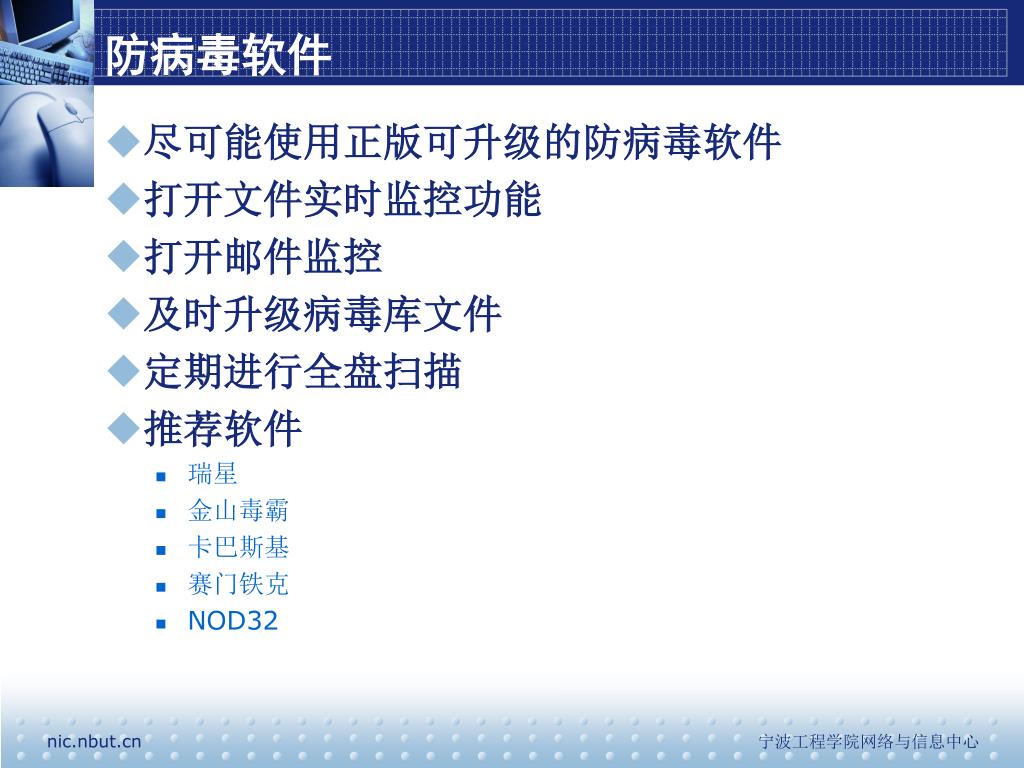 防病毒软件

◆尽可能使用正版可升级的防病毒软件
◆打开文件实时监控功能
◆打开邮件监控
◆及时升级病毒库文件
◆定期进行全盘扫描
◆推荐软件
▪ 瑞星
▪ 金山毒霸
▪ 卡巴斯基
▪ 赛门铁克
▪ NOD32

nic.nbut.cn

宁波工程学院网络与信息中心